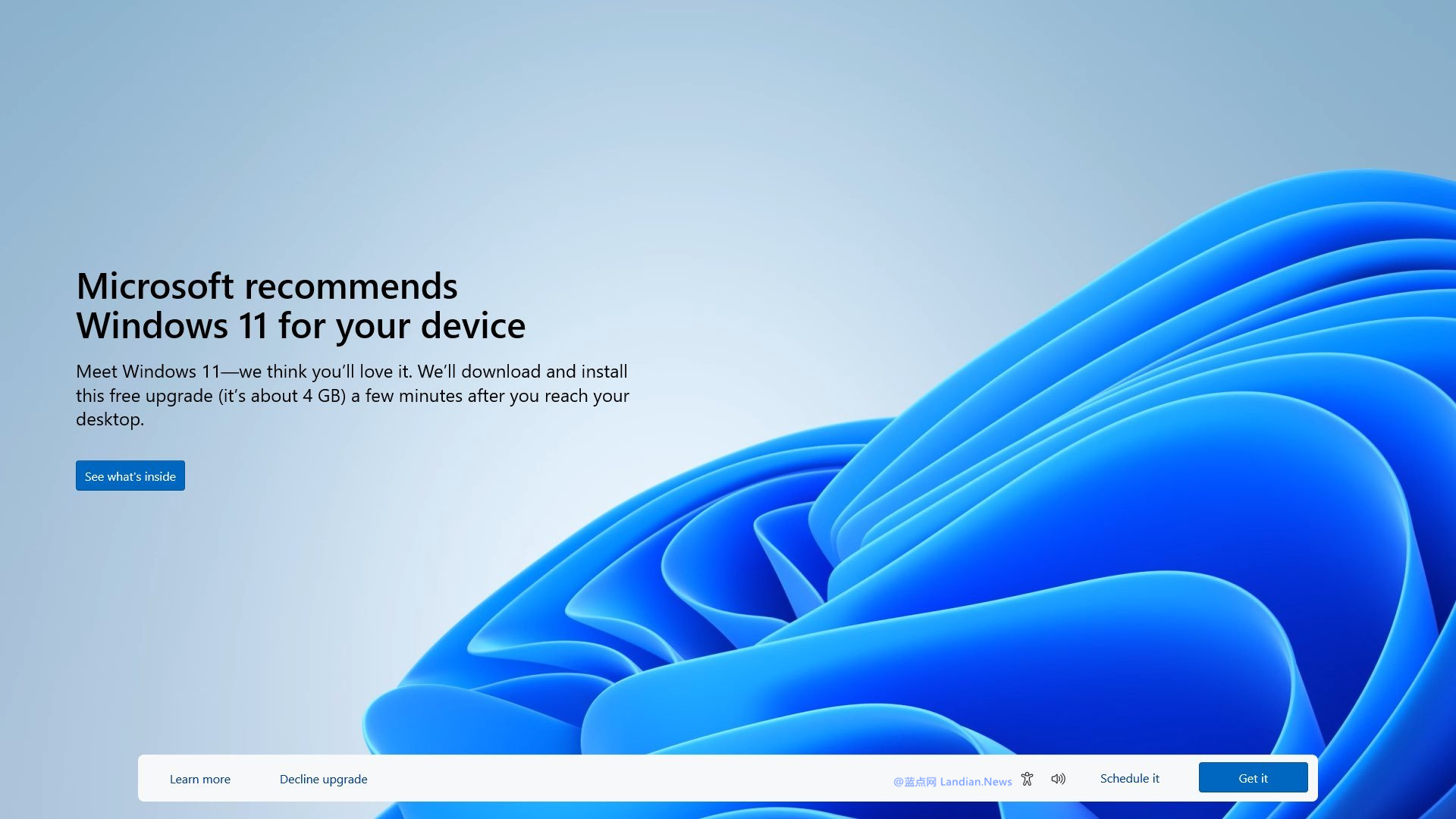 Microsoft recommends Windows 11 for your device

Meet Windows 11—we think you'll love it. We'll download and install this free upgrade (it's about 4 GB) a few minutes after you reach your desktop.

See what's inside

Learn more

Decline upgrade

@蓝点网 Landian.News

Schedule it

Get it